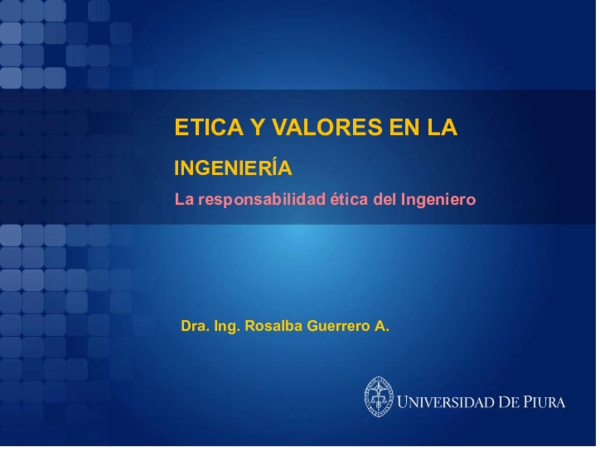 ETICA Y VALORES EN LA

INGENIERÍA

La responsabilidad ética del Ingeniero

Dra. Ing. Rosalba Guerrero A.

UNIVERSIDAD DE PIURA